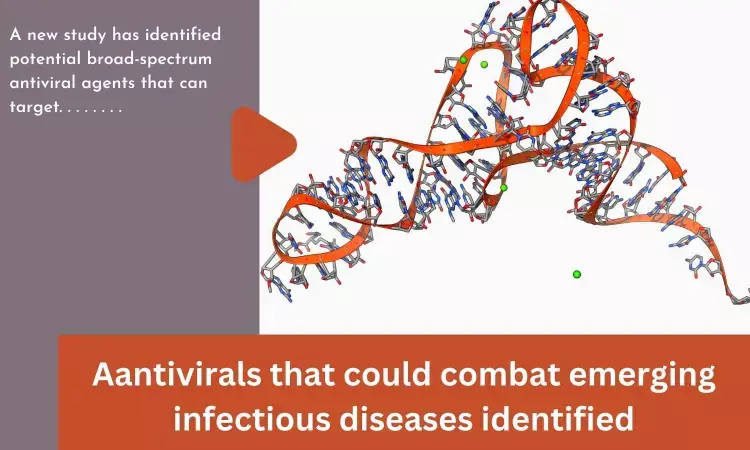 A new study has identified potential broad-spectrum antiviral agents that can target. . . . . . . .

Aantivirals that could combat emerging infectious diseases identified